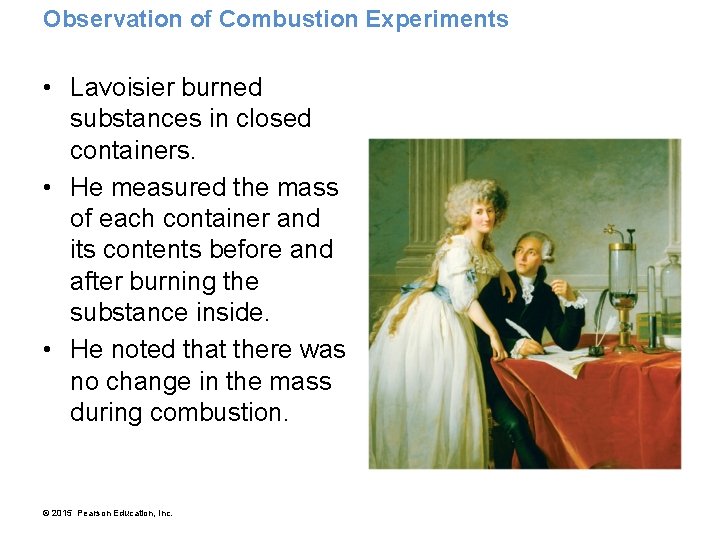 Observation of Combustion Experiments

• Lavoisier burned substances in closed containers.
• He measured the mass of each container and its contents before and after burning the substance inside.
• He noted that there was no change in the mass during combustion.

© 2015 Pearson Education, Inc.